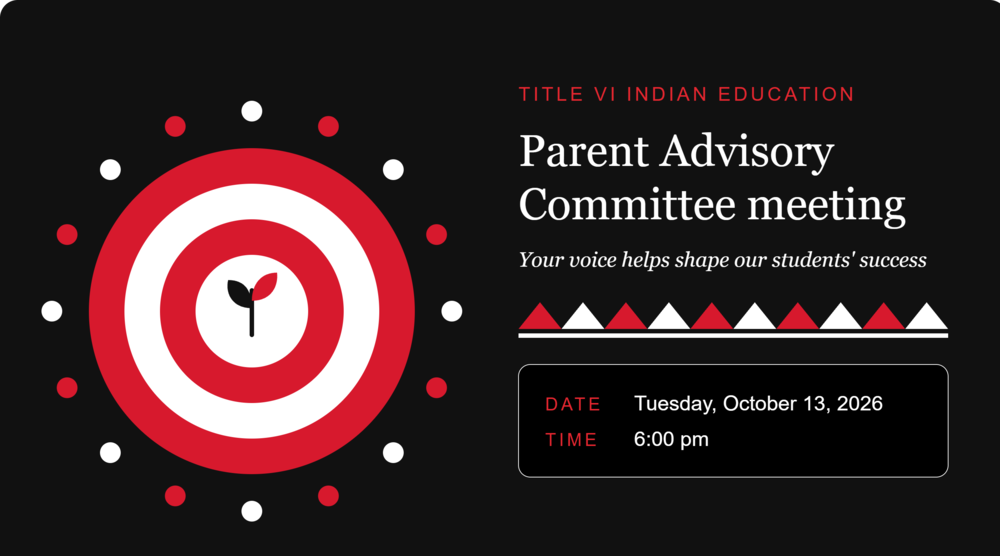 TITLE VI INDIAN EDUCATION

Parent Advisory Committee meeting

Your voice helps shape our students' success

DATE Tuesday, October 13, 2026
TIME 6:00 pm